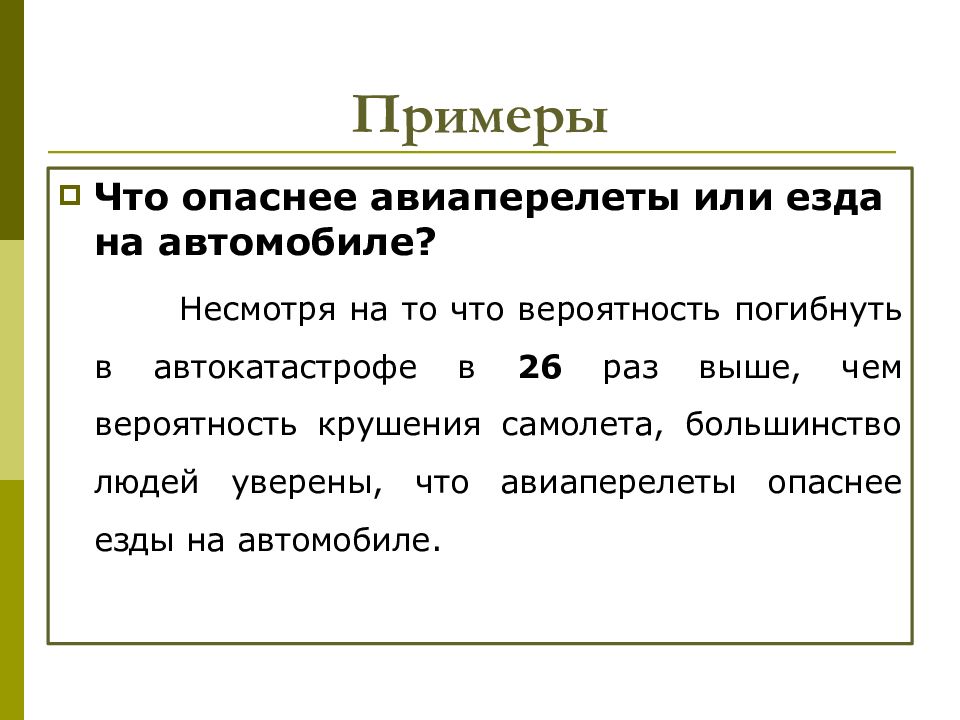 Примеры

Что опаснее авиаперелеты или езда на автомобиле?

Несмотря на то что вероятность погибнуть в автокатастрофе в 26 раз выше, чем вероятность крушения самолета, большинство людей уверены, что авиаперелеты опаснее езды на автомобиле.